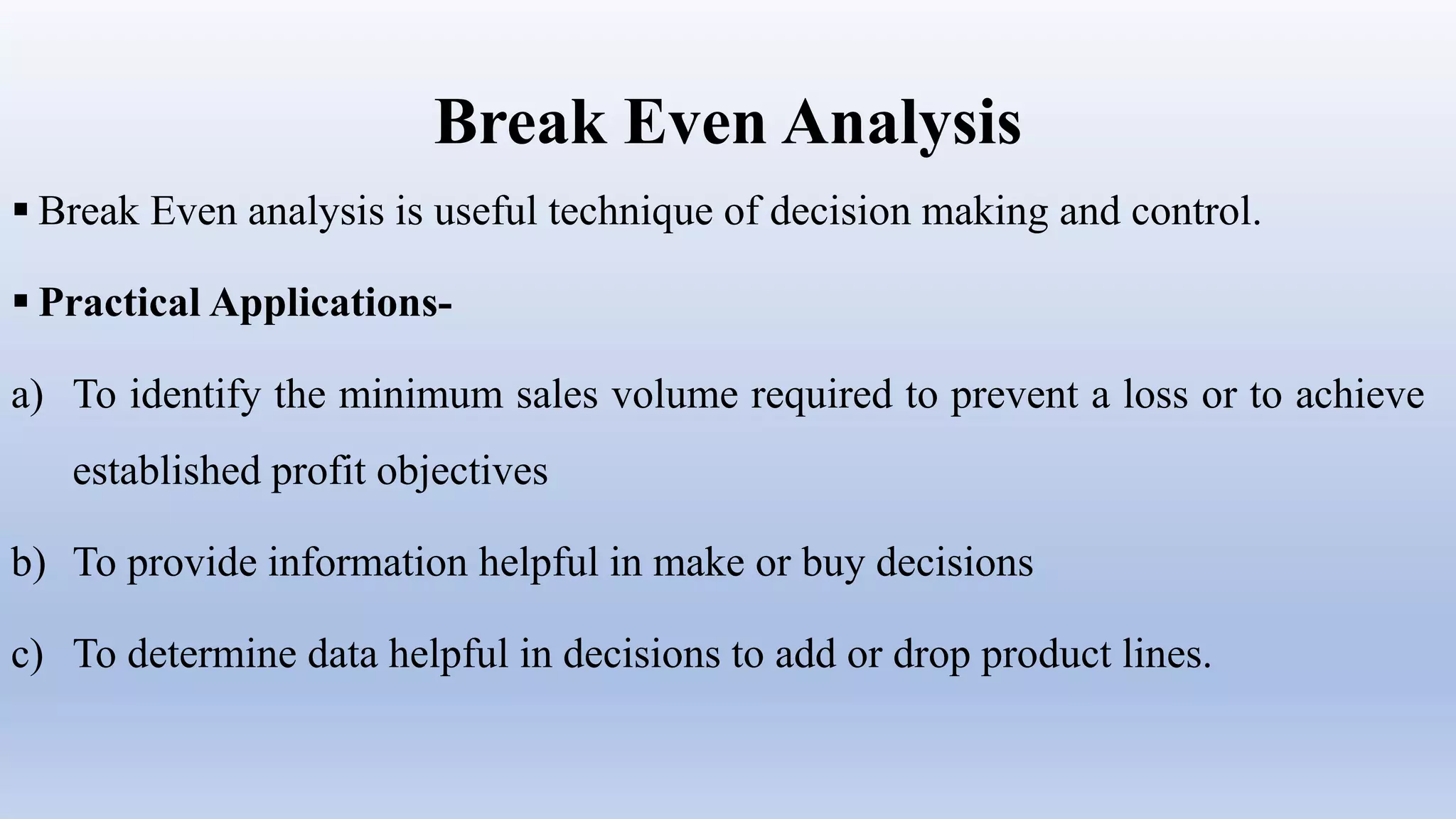 Break Even Analysis

▪ Break Even analysis is useful technique of decision making and control.

▪ Practical Applications-

a) To identify the minimum sales volume required to prevent a loss or to achieve established profit objectives

b) To provide information helpful in make or buy decisions

c) To determine data helpful in decisions to add or drop product lines.